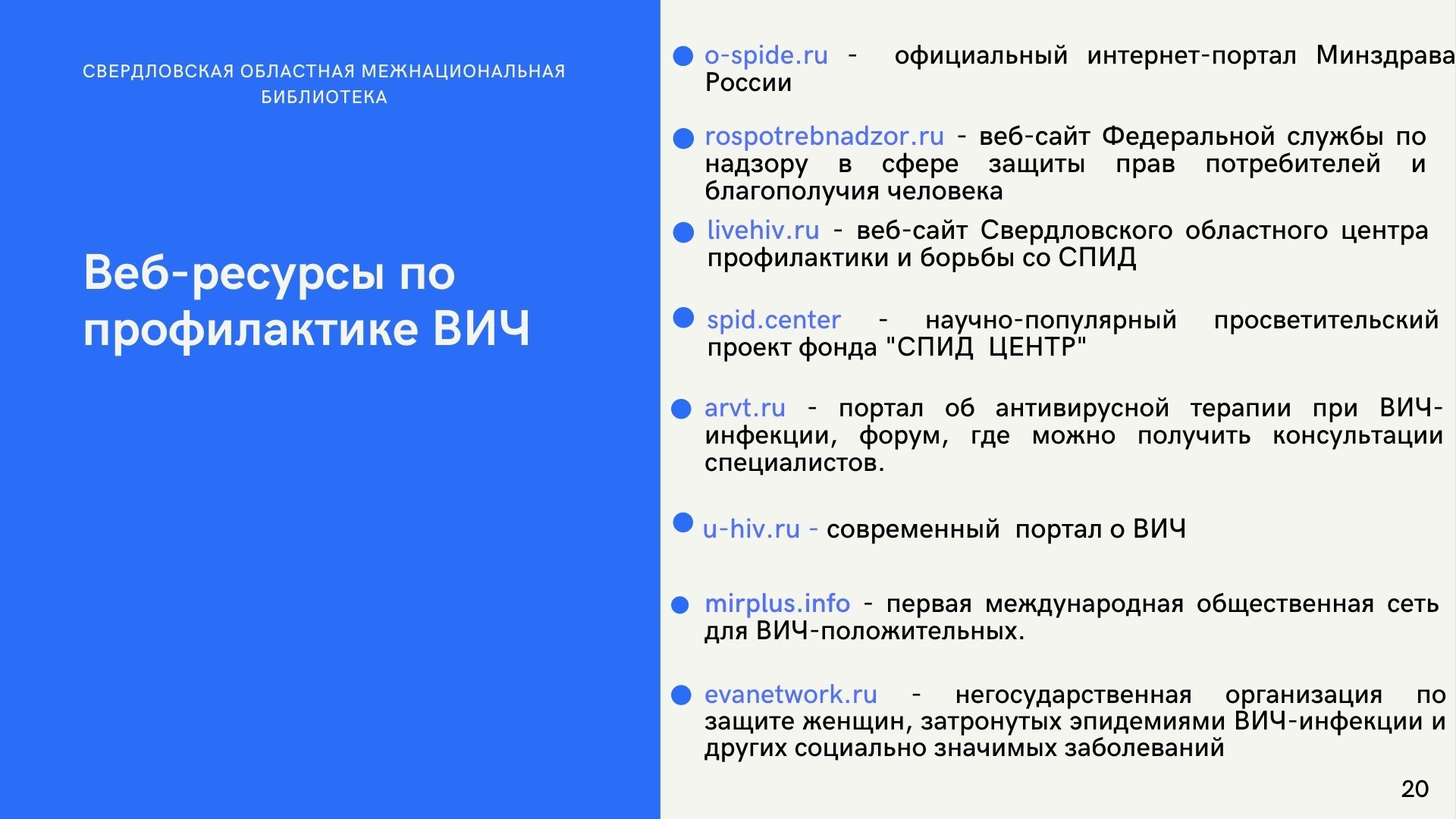 СВЕРДЛОВСКАЯ ОБЛАСТНАЯ МЕЖНАЦИОНАЛЬНАЯ БИБЛИОТЕКА

Веб-ресурсы по профилактике ВИЧ

o-spide.ru - официальный интернет-портал Минздрава России

rospotrebnadzor.ru - веб-сайт Федеральной службы по надзору в сфере защиты прав потребителей и благополучия человека

livehiv.ru - веб-сайт Свердловского областного центра профилактики и борьбы со СПИД

spid.center - научно-популярный просветительский проект фонда "СПИД ЦЕНТР"

arvt.ru - портал об антивирусной терапии при ВИЧ-инфекции, форум, где можно получить консультации специалистов.

u-hiv.ru - современный портал о ВИЧ

mirplus.info - первая международная общественная сеть для ВИЧ-положительных.

evanetwork.ru - негосударственная организация по защите женщин, затронутых эпидемиями ВИЧ-инфекции и других социально значимых заболеваний

20